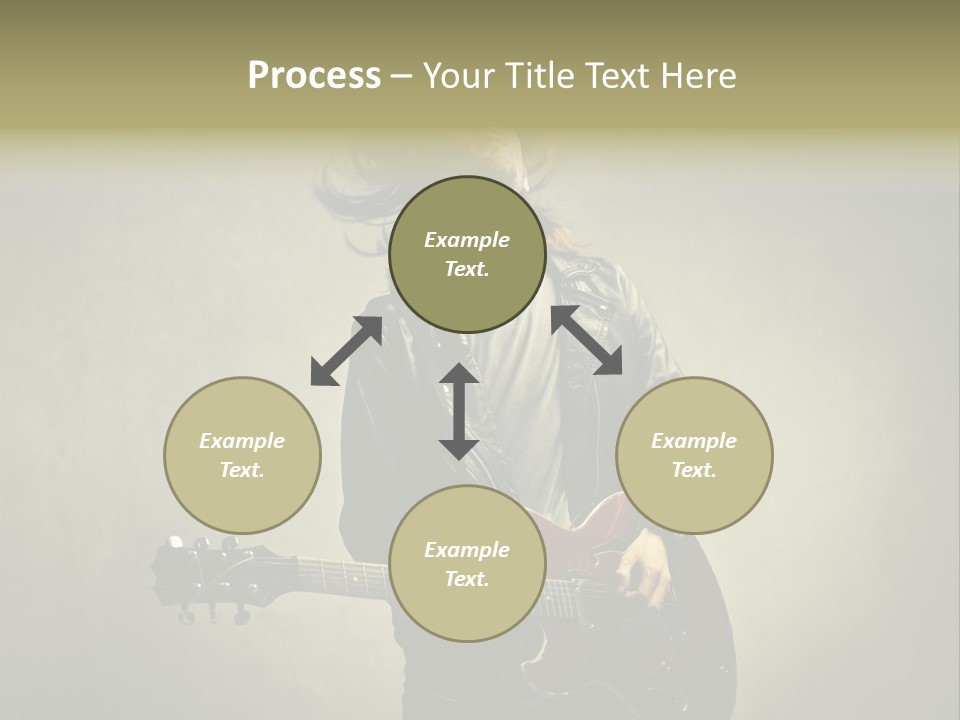 Process – Your Title Text Here

Example Text.

Example Text.

Example Text.

Example Text.